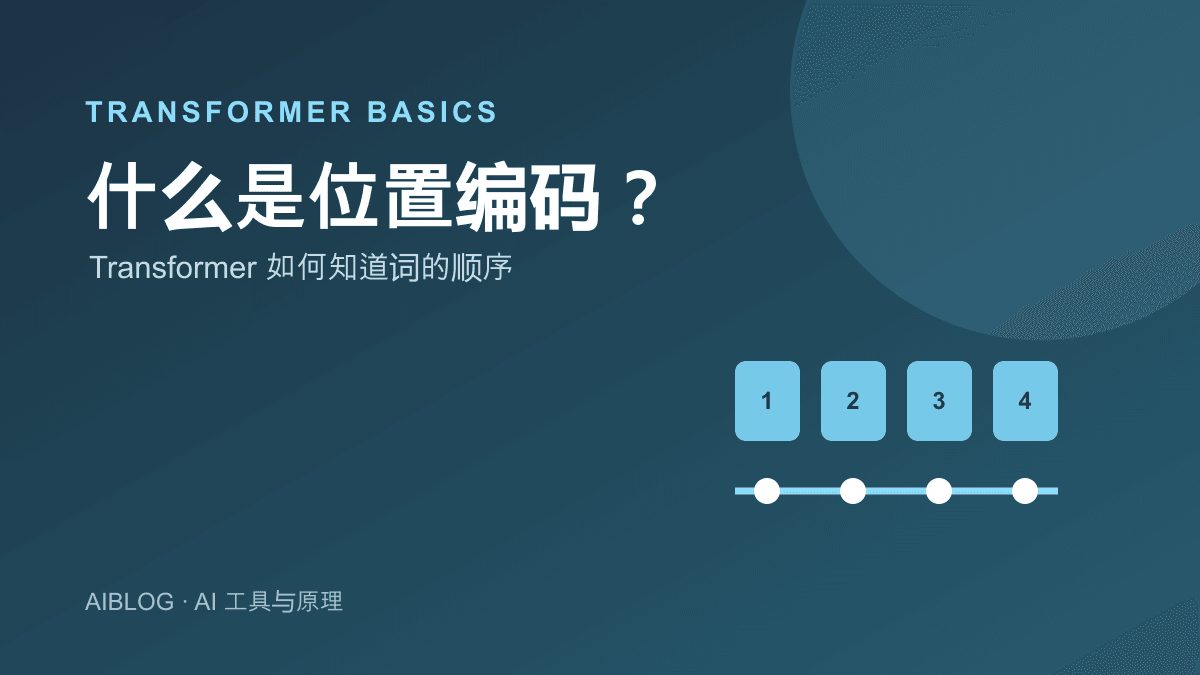 TRANSFORMER BASICS

什么是位置编码？

Transformer 如何知道词的顺序

1 2 3 4

AIBLOG · AI 工具与原理